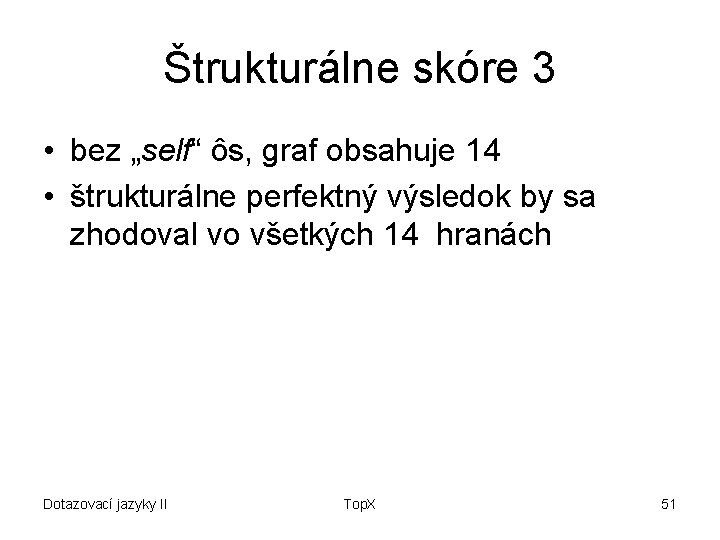 Štrukturálne skóre 3

• bez „self“ ôs, graf obsahuje 14
• štrukturálne perfektný výsledok by sa zhodoval vo všetkých 14 hranách

Dotazovací jazyky II    TopX    51